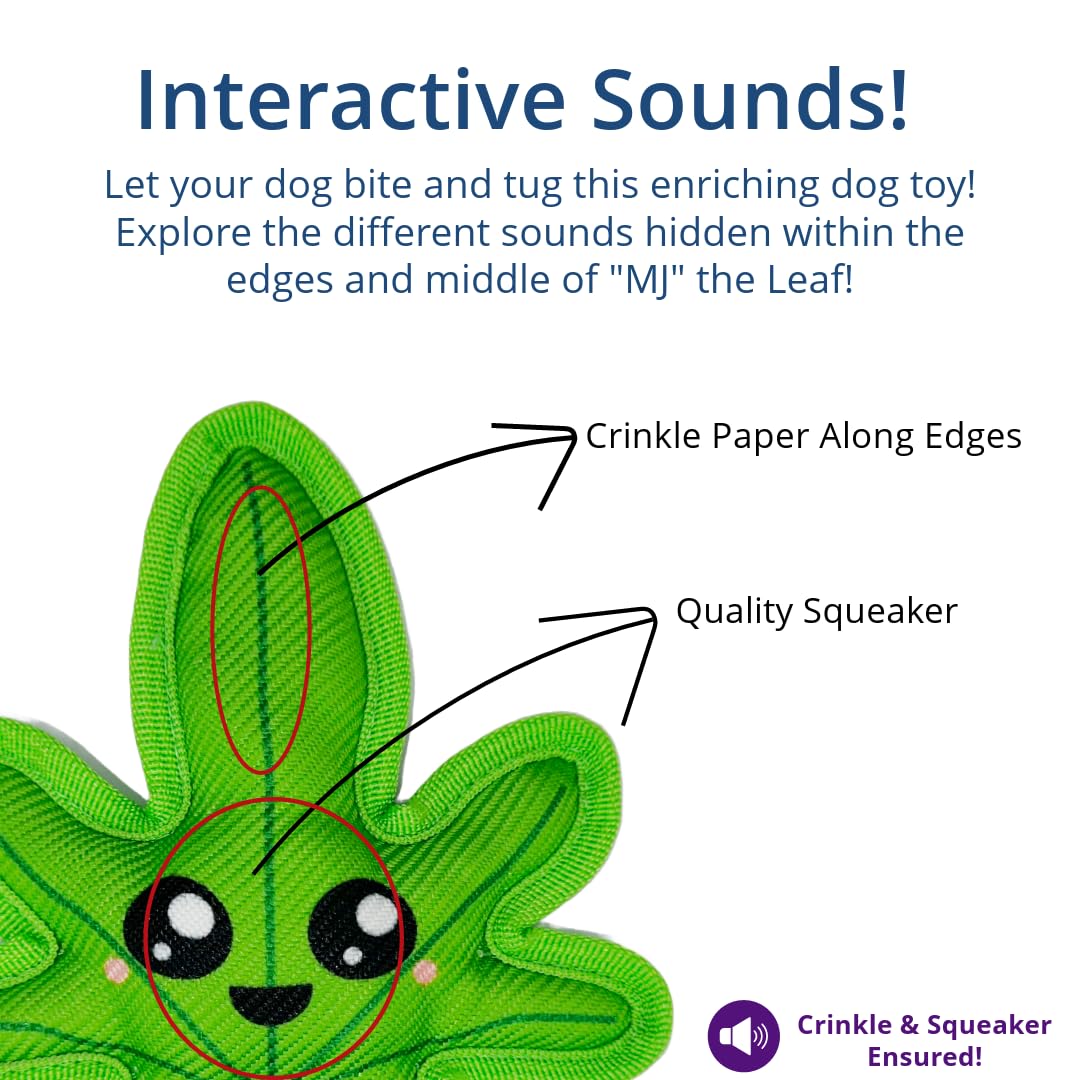 Interactive Sounds!

Let your dog bite and tug this enriching dog toy! Explore the different sounds hidden within the edges and middle of "MJ" the Leaf!

Crinkle Paper Along Edges

Quality Squeaker

Crinkle & Squeaker Ensured!